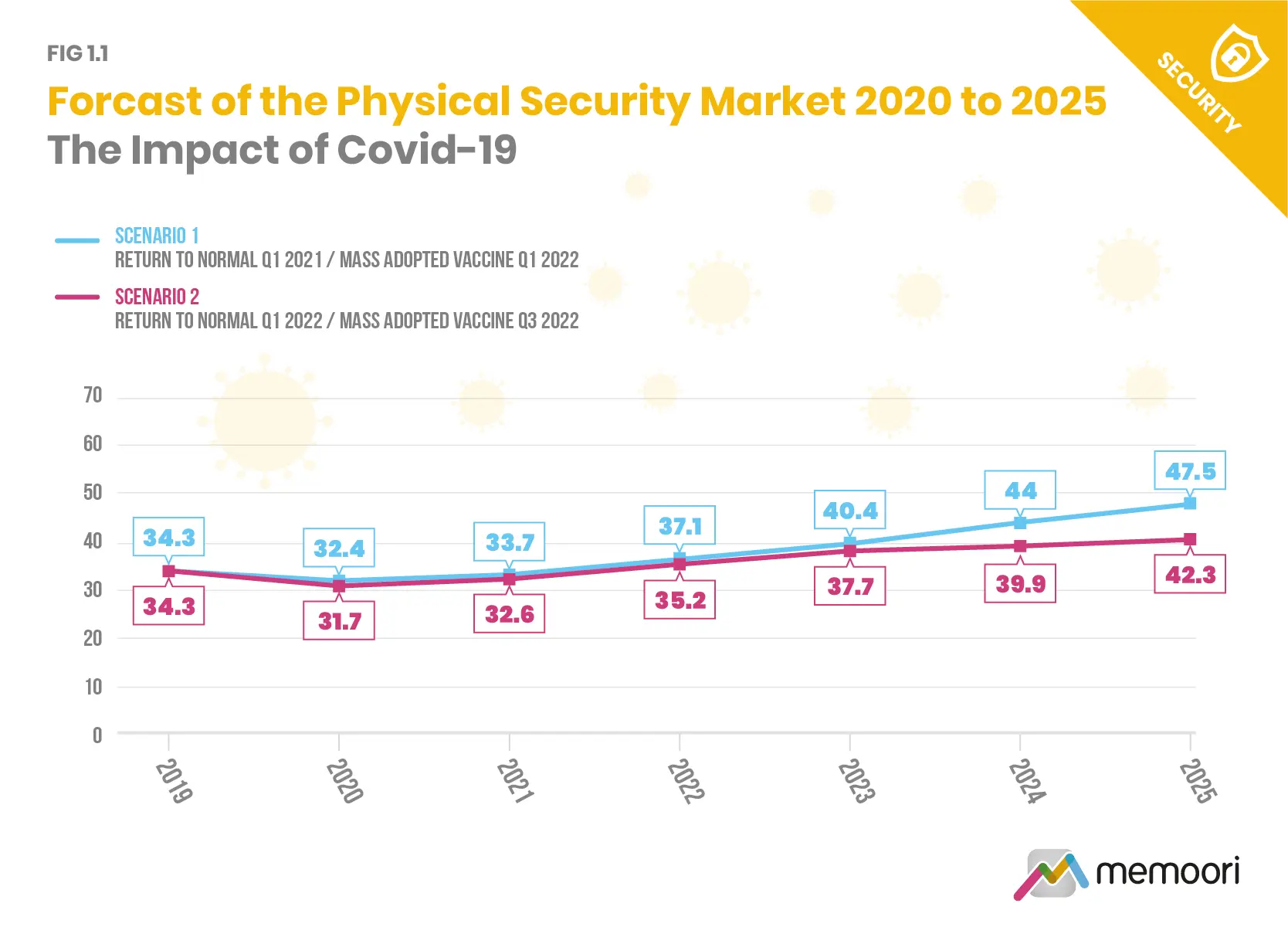 FIG 1.1

Forcast of the Physical Security Market 2020 to 2025
The Impact of Covid-19

SECURITY

SCENARIO 1
RETURN TO NORMAL Q1 2021 / MASS ADOPTED VACCINE Q1 2022

SCENARIO 2
RETURN TO NORMAL Q1 2022 / MASS ADOPTED VACCINE Q3 2022

70
60
50
40
30
20
10
0

34.3
32.4
33.7
37.1
40.4
44
47.5

34.3
31.7
32.6
35.2
37.7
39.9
42.3

2019
2020
2021
2022
2023
2024
2025

memoori